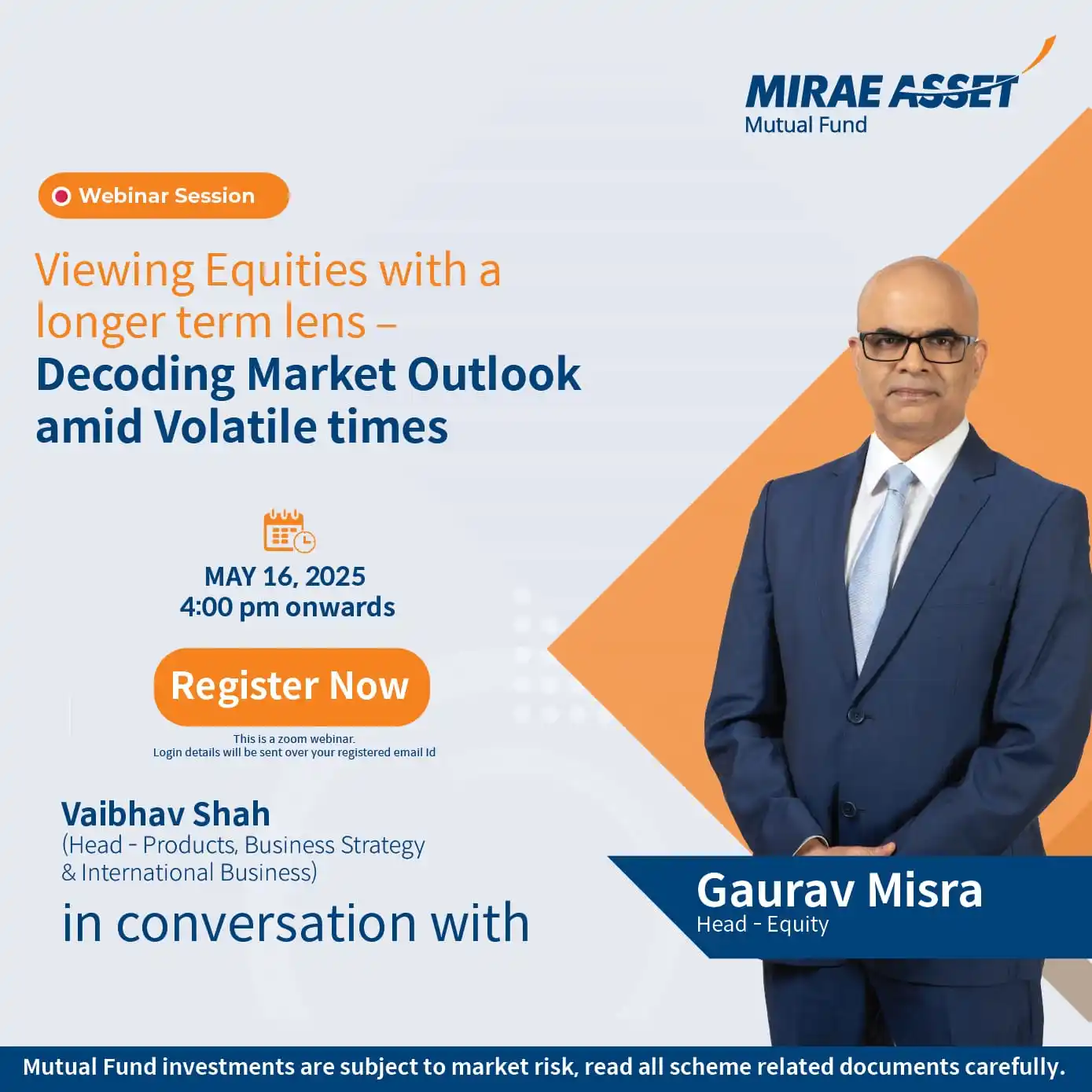 MIRAE ASSET
Mutual Fund

Webinar Session

Viewing Equities with a longer term lens –
Decoding Market Outlook amid Volatile times

MAY 16, 2025
4:00 pm onwards

Register Now

This is a zoom webinar.
Login details will be sent over your registered email Id

Vaibhav Shah
(Head - Products, Business Strategy & International Business)

in conversation with

Gaurav Misra
Head - Equity

Mutual Fund investments are subject to market risk, read all scheme related documents carefully.